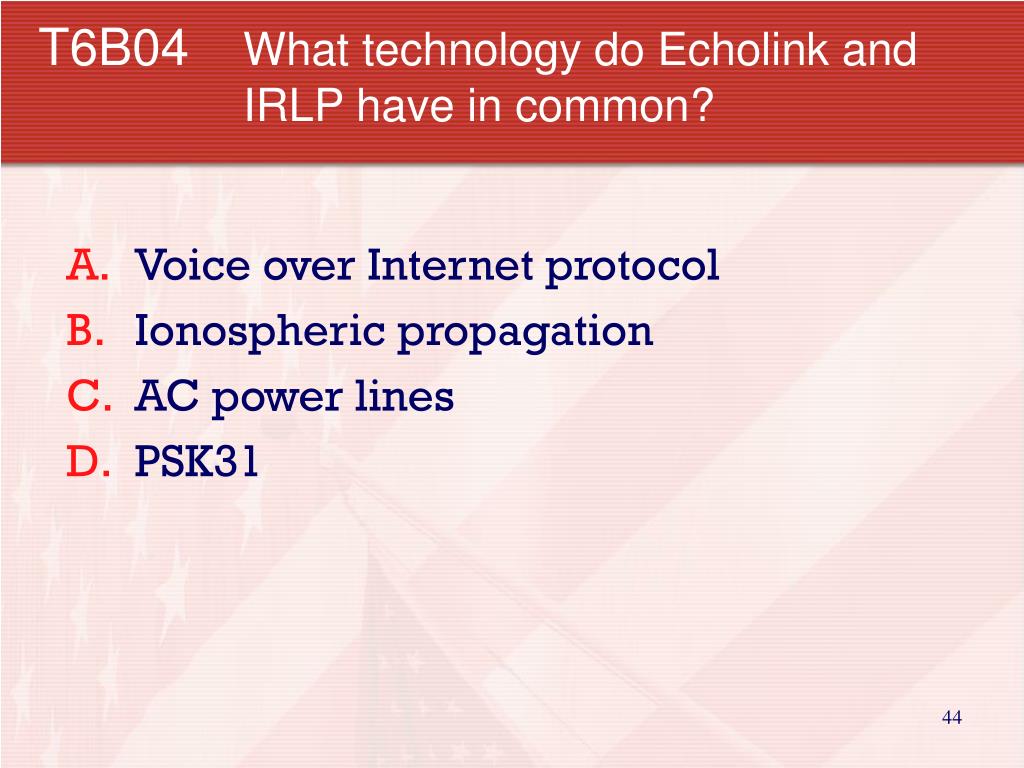 T6B04 What technology do Echolink and IRLP have in common?

A. Voice over Internet protocol
B. Ionospheric propagation
C. AC power lines
D. PSK31

44